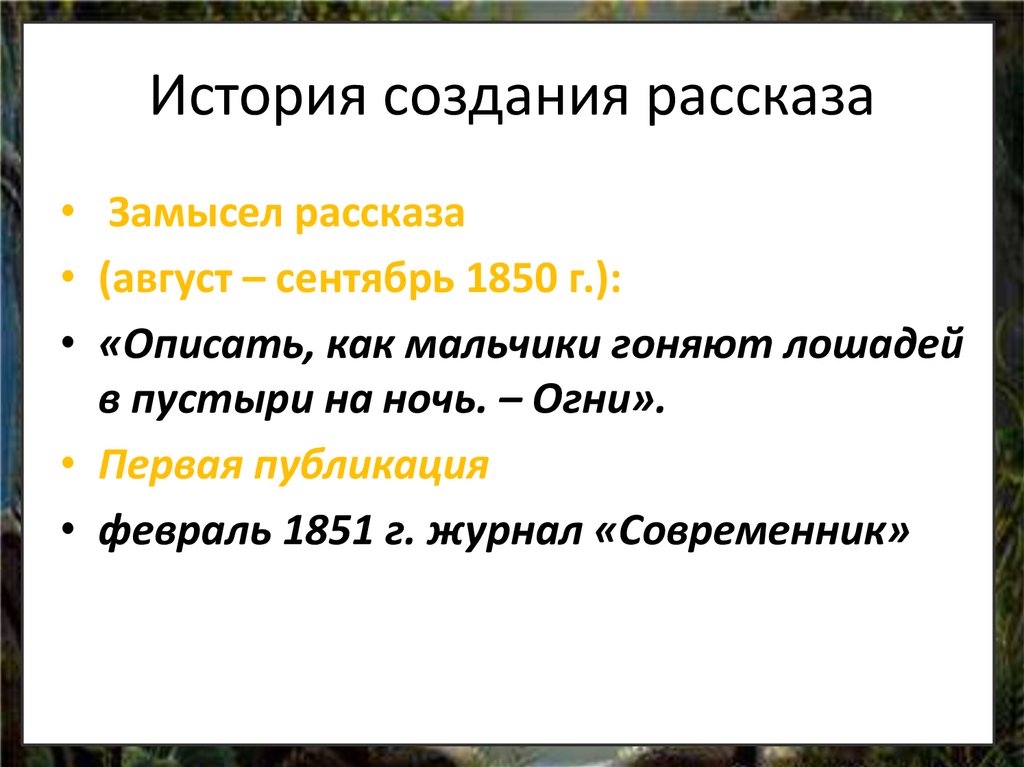 История создания рассказа

• Замысел рассказа
• (август – сентябрь 1850 г.):
• «Описать, как мальчики гоняют лошадей в пустыри на ночь. – Огни».
• Первая публикация
• февраль 1851 г. журнал «Современник»